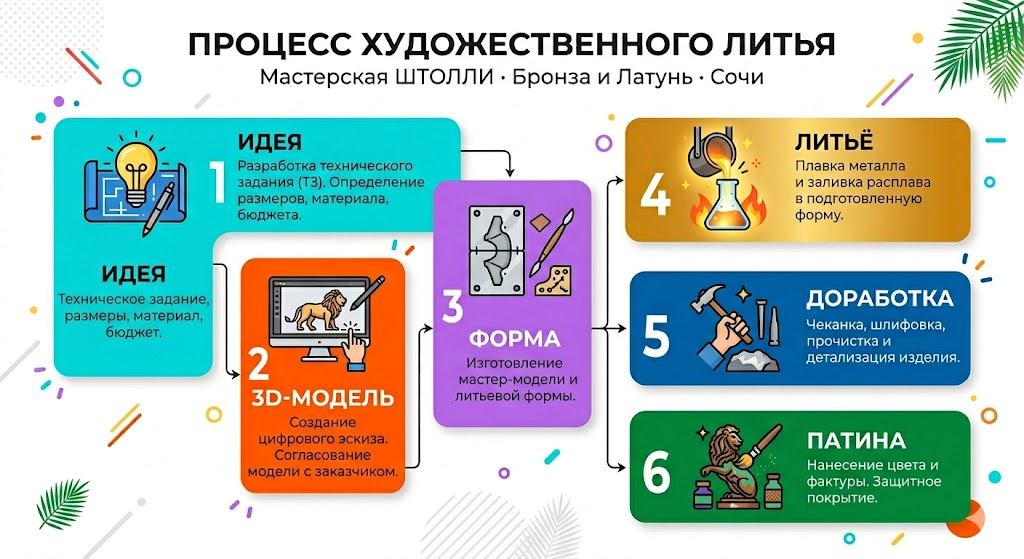 ПРОЦЕСС ХУДОЖЕСТВЕННОГО ЛИТЬЯ
Мастерская ШТОЛЛИ · Бронза и Латунь · Сочи

1
ИДЕЯ
Разработка технического задания (ТЗ). Определение размеров, материала, бюджета.

ИДЕЯ
Техническое задание, размеры, материал, бюджет.

2
3D-МОДЕЛЬ
Создание цифрового эскиза. Согласование модели с заказчиком.

3
ФОРМА
Изготовление мастер-модели и литьевой формы.

4
ЛИТЬЁ
Плавка металла и заливка расплава в подготовленную форму.

5
ДОРАБОТКА
Чеканка, шлифовка, прочистка и детализация изделия.

6
ПАТИНА
Нанесение цвета и фактуры. Защитное покрытие.